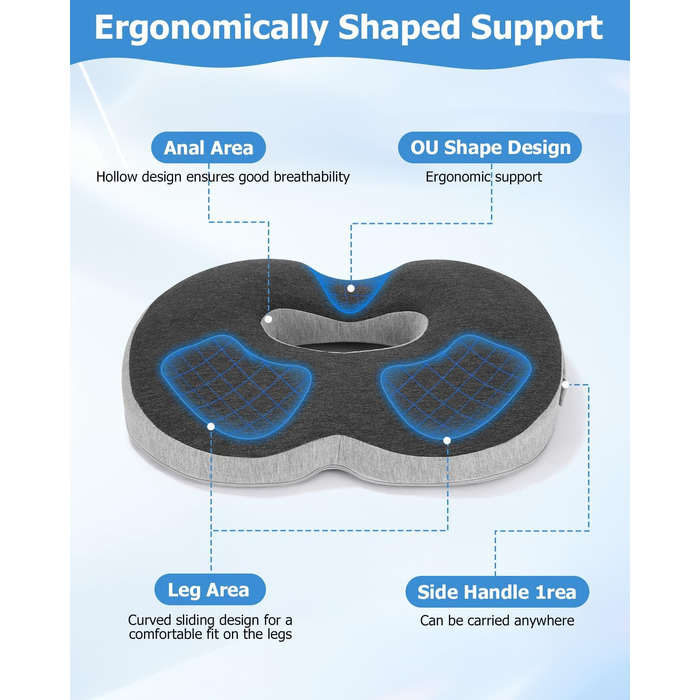 Ergonomically Shaped Support

Anal Area

Hollow design ensures good breathability

OU Shape Design

Ergonomic support

Leg Area

Curved sliding design for a comfortable fit on the legs

Side Handle 1rea

Can be carried anywhere